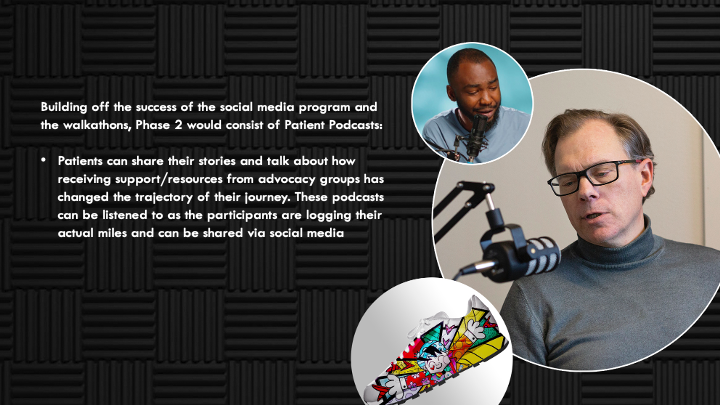 Building off the success of the social media program and the walkathons, Phase 2 would consist of Patient Podcasts:

• Patients can share their stories and talk about how receiving support/resources from advocacy groups has changed the trajectory of their journey. These podcasts can be listened to as the participants are logging their actual miles and can be shared via social media